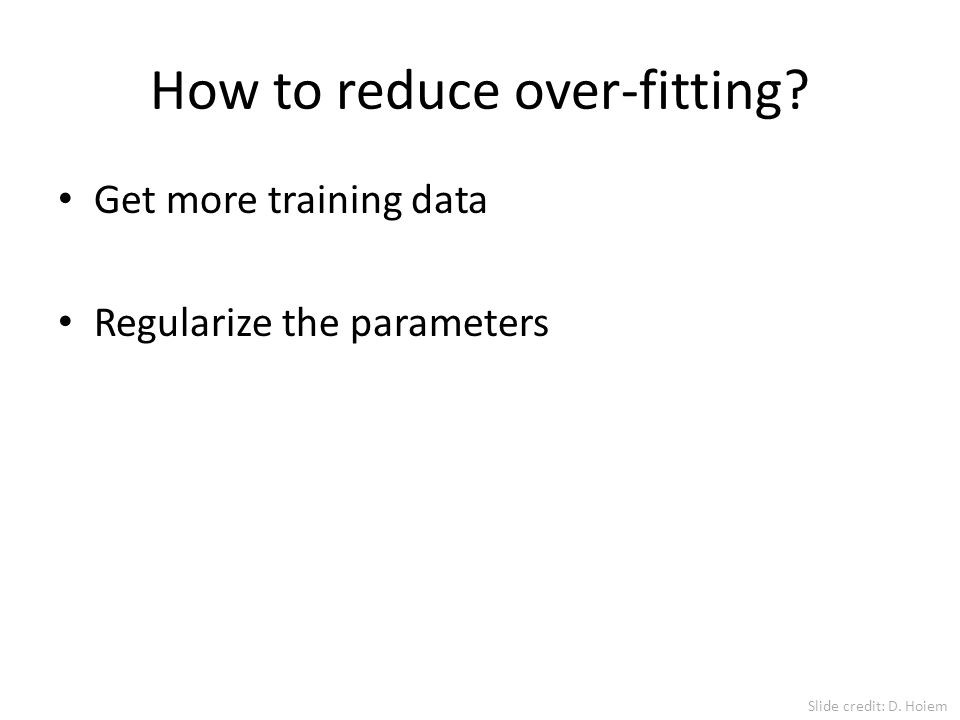 How to reduce over-fitting?

• Get more training data

• Regularize the parameters

Slide credit: D. Hoiem